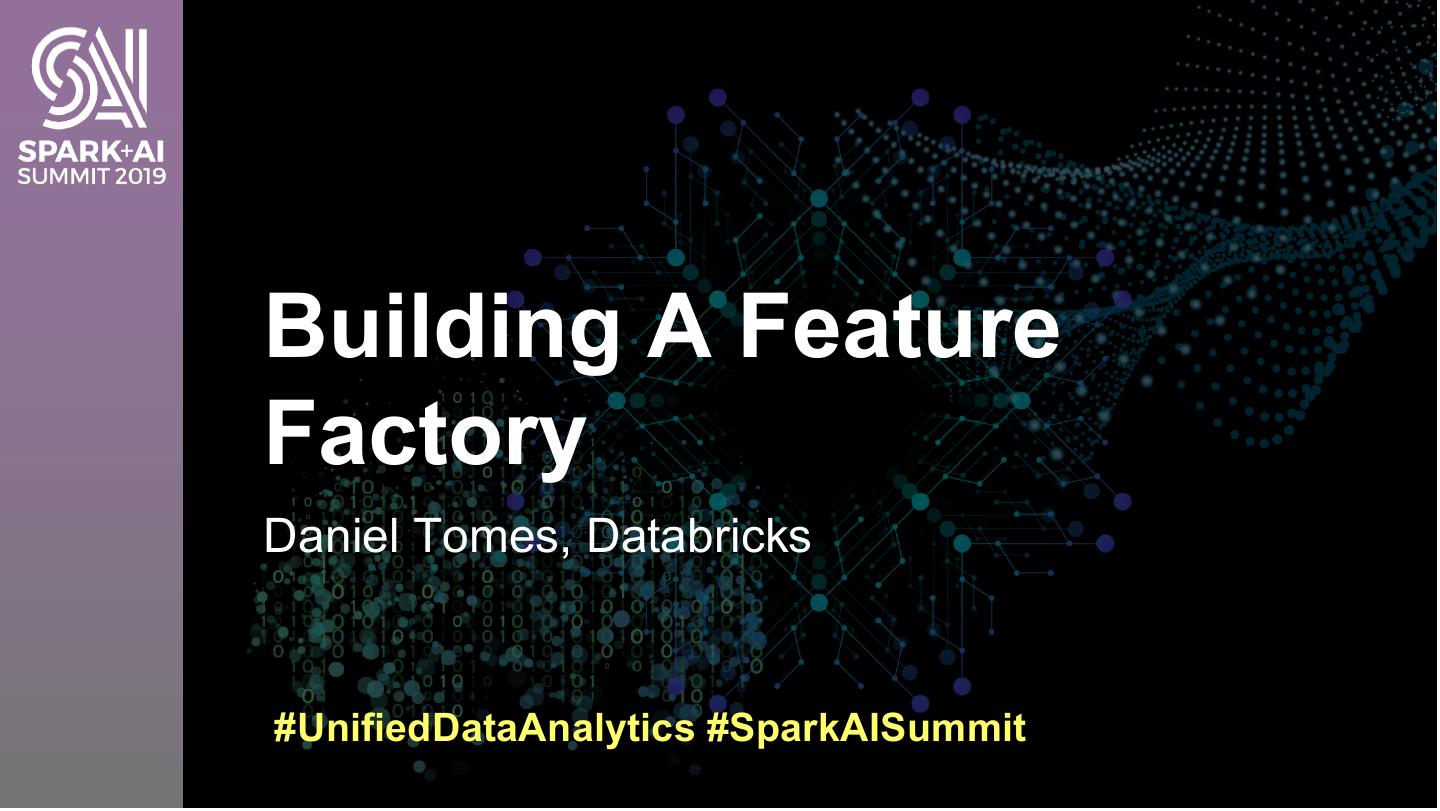 SPARK+AI
SUMMIT 2019

Building A Feature Factory

Daniel Tomes, Databricks

#UnifiedDataAnalytics #SparkAISummit